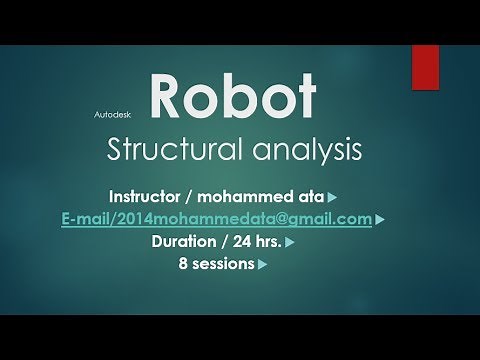 Autodesk Robot

Structural analysis

Instructor / mohammed ata

E-mail/2014mohammedata@gmail.com

Duration / 24 hrs.

8 sessions